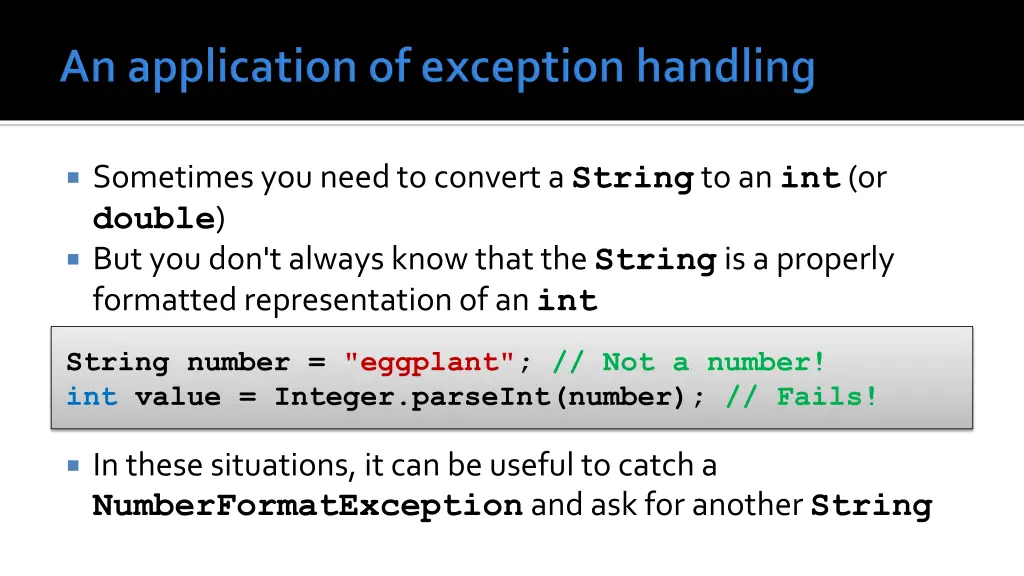 An application of exception handling

Sometimes you need to convert a String to an int (or double)

But you don't always know that the String is a properly formatted representation of an int

String number = "eggplant"; // Not a number!
int value = Integer.parseInt(number); // Fails!

In these situations, it can be useful to catch a NumberFormatException and ask for another String